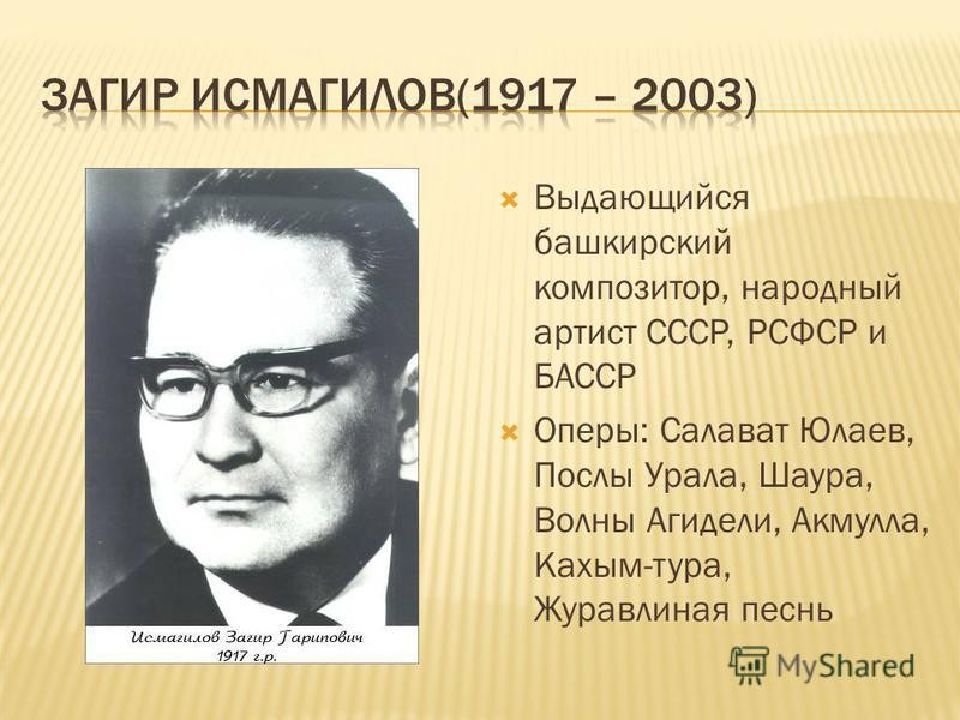 ЗАГИР ИСМАГИЛОВ(1917 – 2003)

Исмагилов Загир Гарипович
1917 г.р.

Выдающийся башкирский композитор, народный артист СССР, РСФСР и БАССР

Оперы: Салават Юлаев, Послы Урала, Шаура, Волны Агидели, Акмулла, Кахым-тура, Журавлиная песнь

MyShared